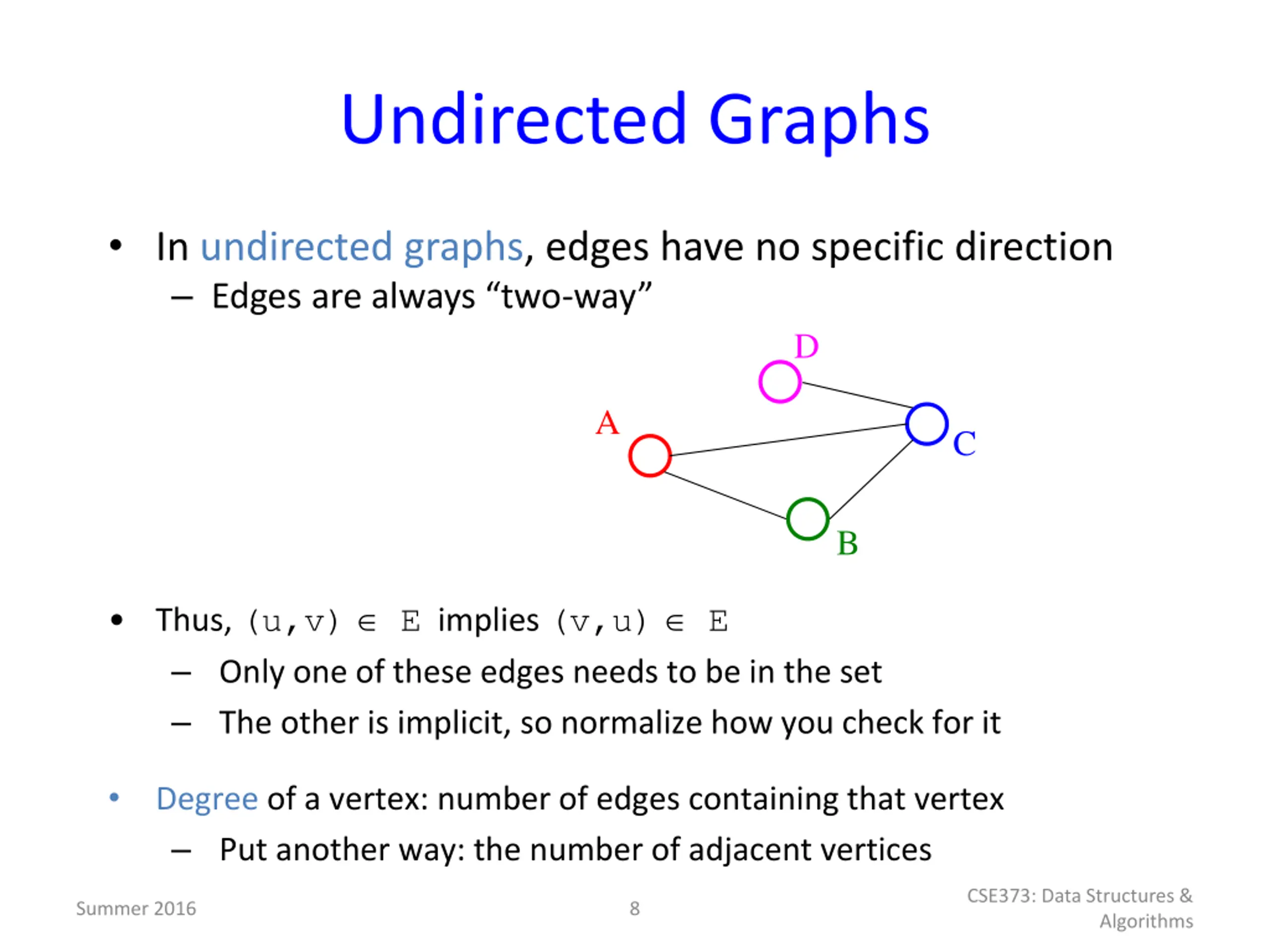 Undirected Graphs

• In undirected graphs, edges have no specific direction
– Edges are always “two-way”

D
A
C
B

• Thus, $(u,v) \in E$ implies $(v,u) \in E$
– Only one of these edges needs to be in the set
– The other is implicit, so normalize how you check for it

• Degree of a vertex: number of edges containing that vertex
– Put another way: the number of adjacent vertices

Summer 2016
8
CSE373: Data Structures & Algorithms